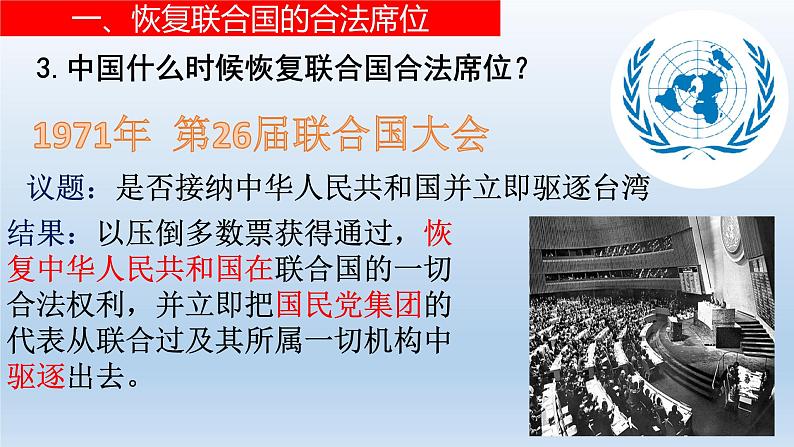 一、恢复联合国的合法席位

3. 中国什么时候恢复联合国合法席位？

1971年 第26届联合国大会

议题：是否接纳中华人民共和国并立即驱逐台湾

结果：以压倒多数票获得通过，恢复中华人民共和国在联合国的一切合法权利，并立即把国民党集团的代表从联合过及其所属一切机构中驱逐出去。